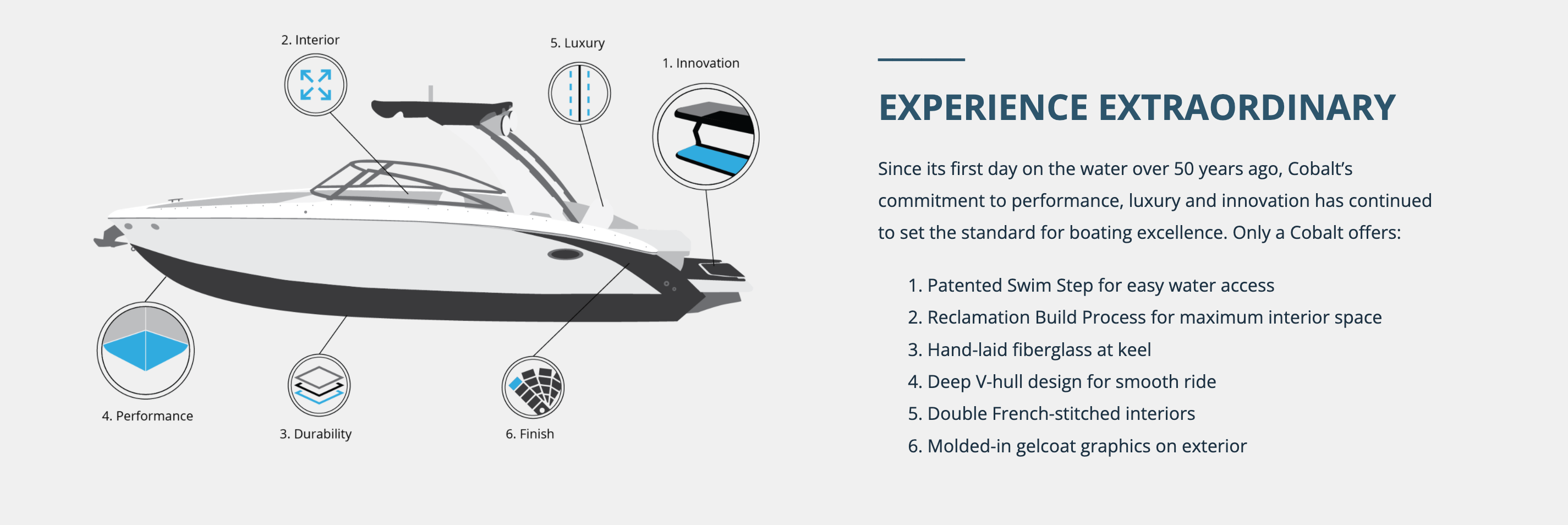 2. Interior

5. Luxury

1. Innovation

4. Performance

3. Durability

6. Finish

EXPERIENCE EXTRAORDINARY

Since its first day on the water over 50 years ago, Cobalt's commitment to performance, luxury and innovation has continued to set the standard for boating excellence. Only a Cobalt offers:

1. Patented Swim Step for easy water access
2. Reclamation Build Process for maximum interior space
3. Hand-laid fiberglass at keel
4. Deep V-hull design for smooth ride
5. Double French-stitched interiors
6. Molded-in gelcoat graphics on exterior